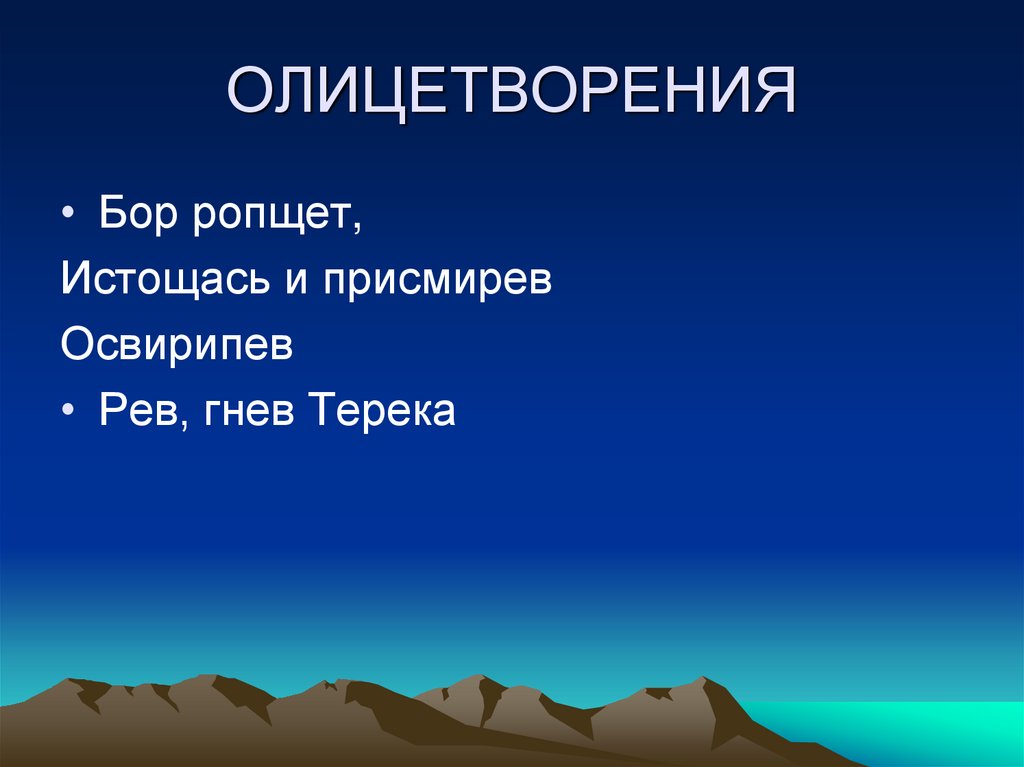 ОЛИЦЕТВОРЕНИЯ

• Бор ропщет,

Истощась и присмирев

Освирипев

• Рев, гнев Терека